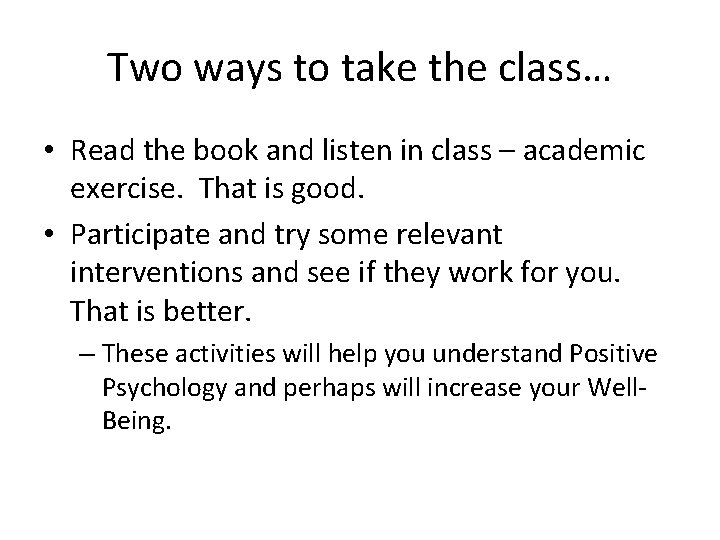 Two ways to take the class…

• Read the book and listen in class – academic exercise. That is good.

• Participate and try some relevant interventions and see if they work for you. That is better.

– These activities will help you understand Positive Psychology and perhaps will increase your Well-Being.